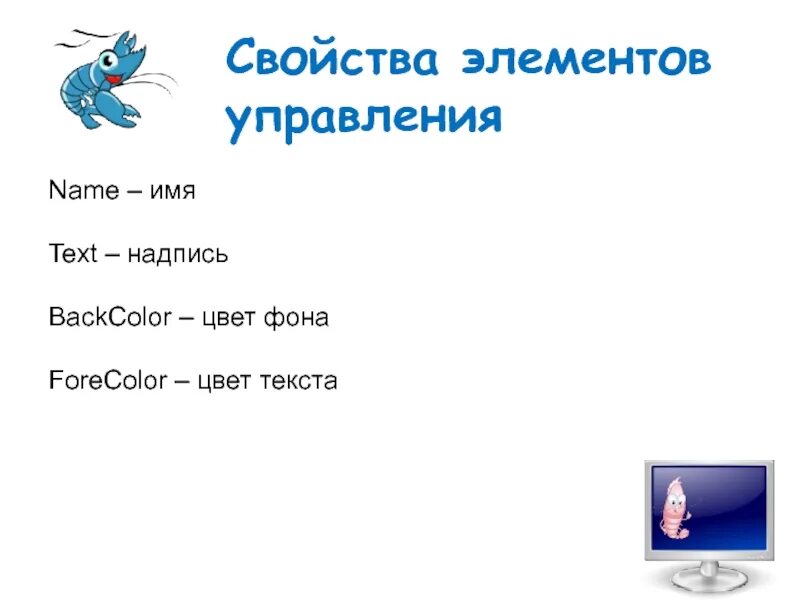 Свойства элементов управления

Name – имя

Text – надпись

BackColor – цвет фона

ForeColor – цвет текста